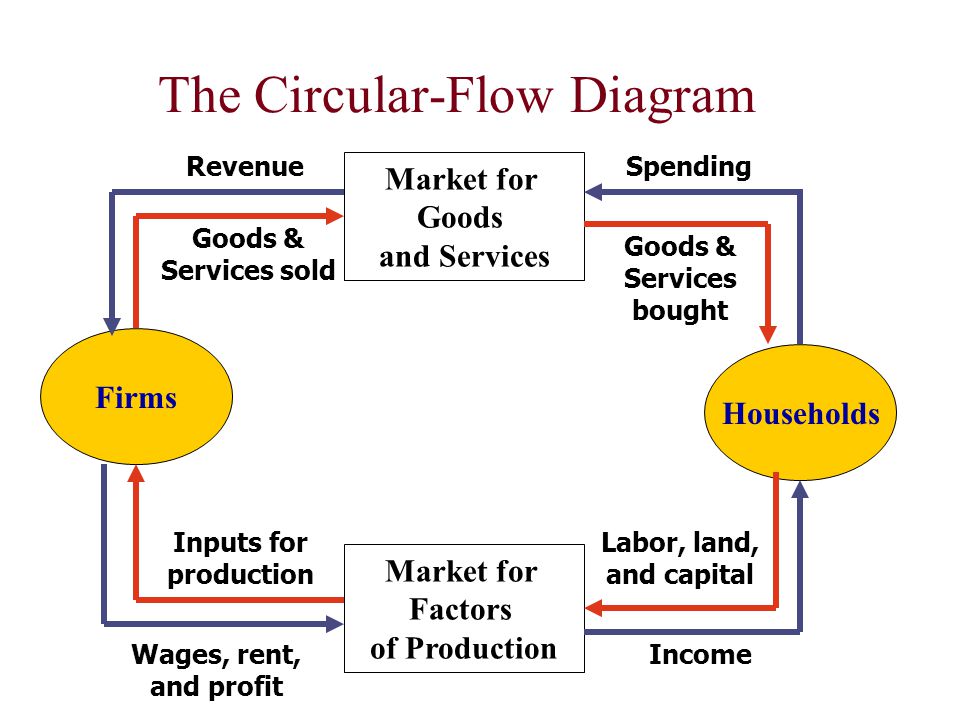 The Circular-Flow Diagram

Revenue

Market for Goods and Services

Spending

Goods & Services sold

Goods & Services bought

Firms

Households

Inputs for production

Market for Factors of Production

Labor, land, and capital

Wages, rent, and profit

Income